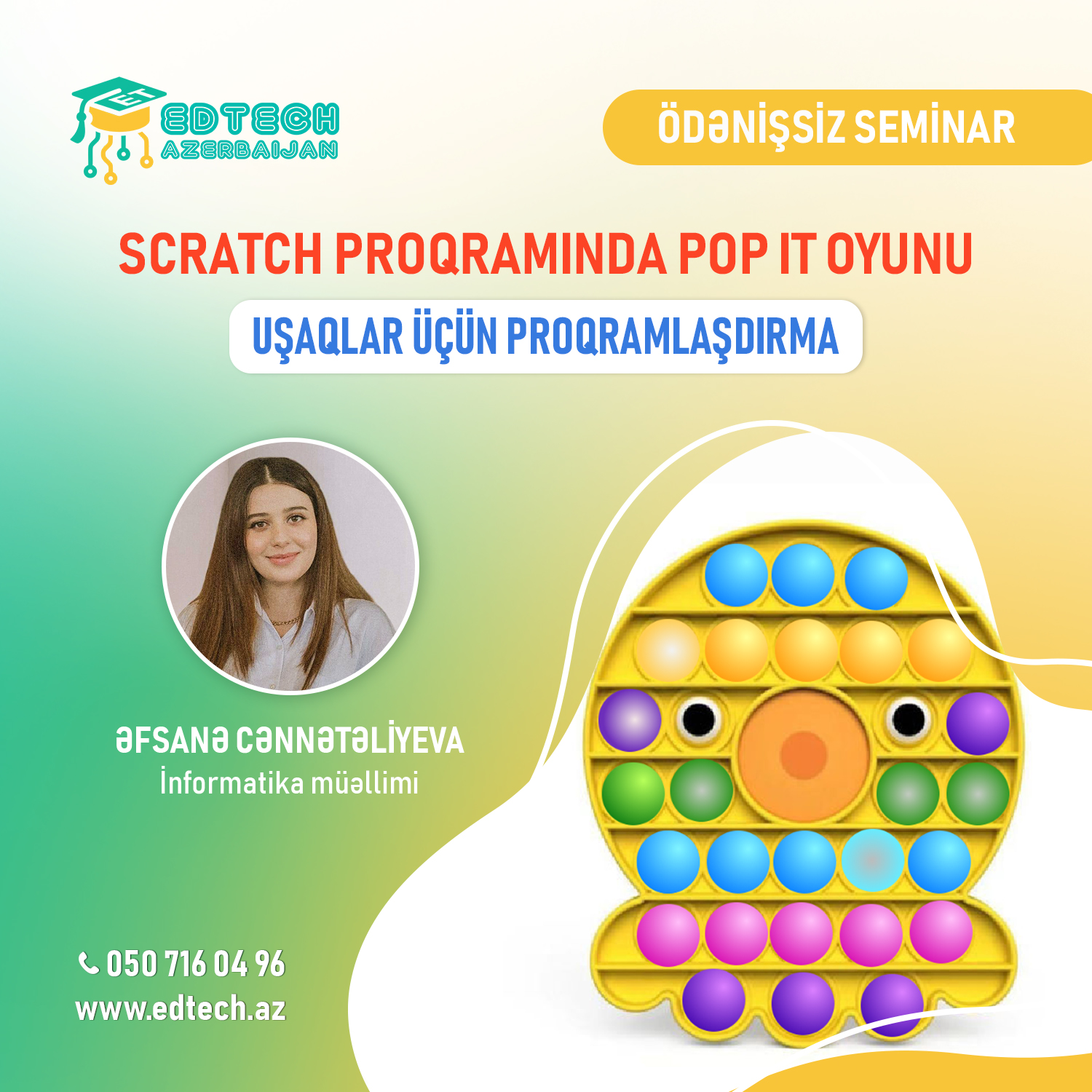 ET
EDTECH
AZERBAIJAN

ÖDƏNİŞSİZ SEMİNAR

SCRATCH PROQRAMINDA POP IT OYUNU

UŞAQLAR ÜÇÜN PROQRAMLAŞDIRMA

ƏFSANƏ CƏNNƏTƏLİYEVA
İnformatika müəllimi

050 716 04 96
www.edtech.az